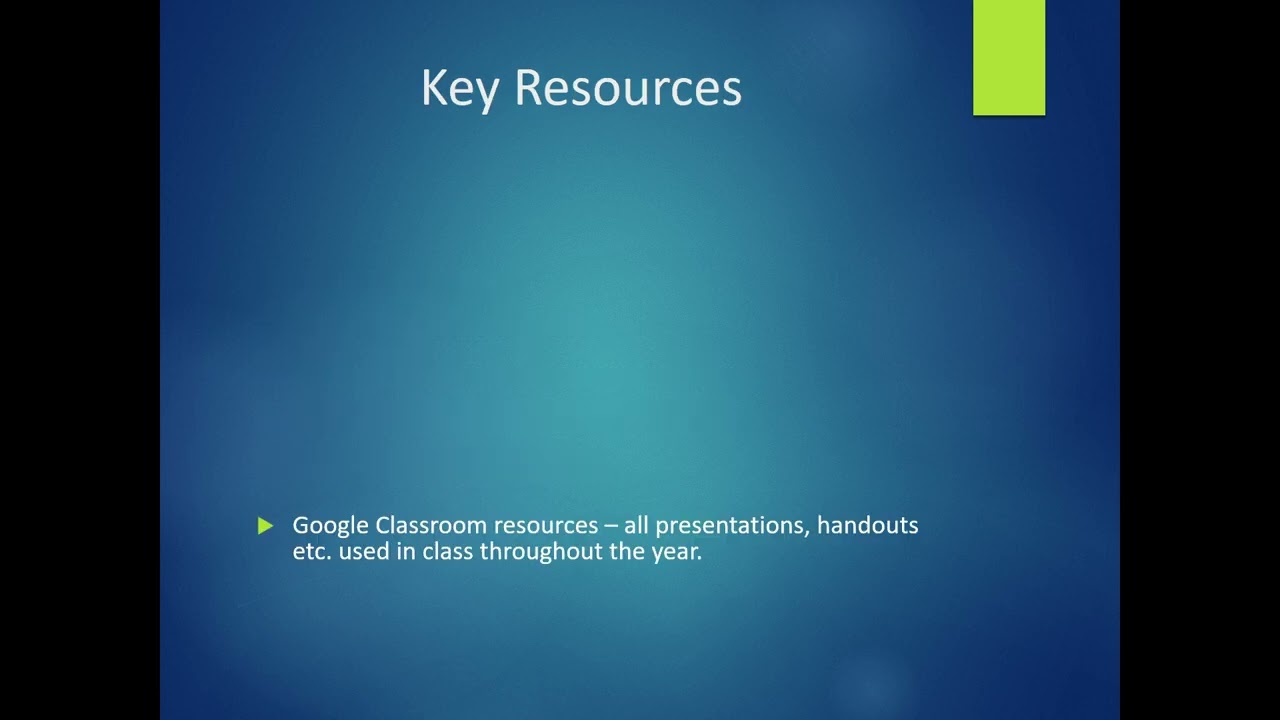 Key Resources

Google Classroom resources – all presentations, handouts etc. used in class throughout the year.